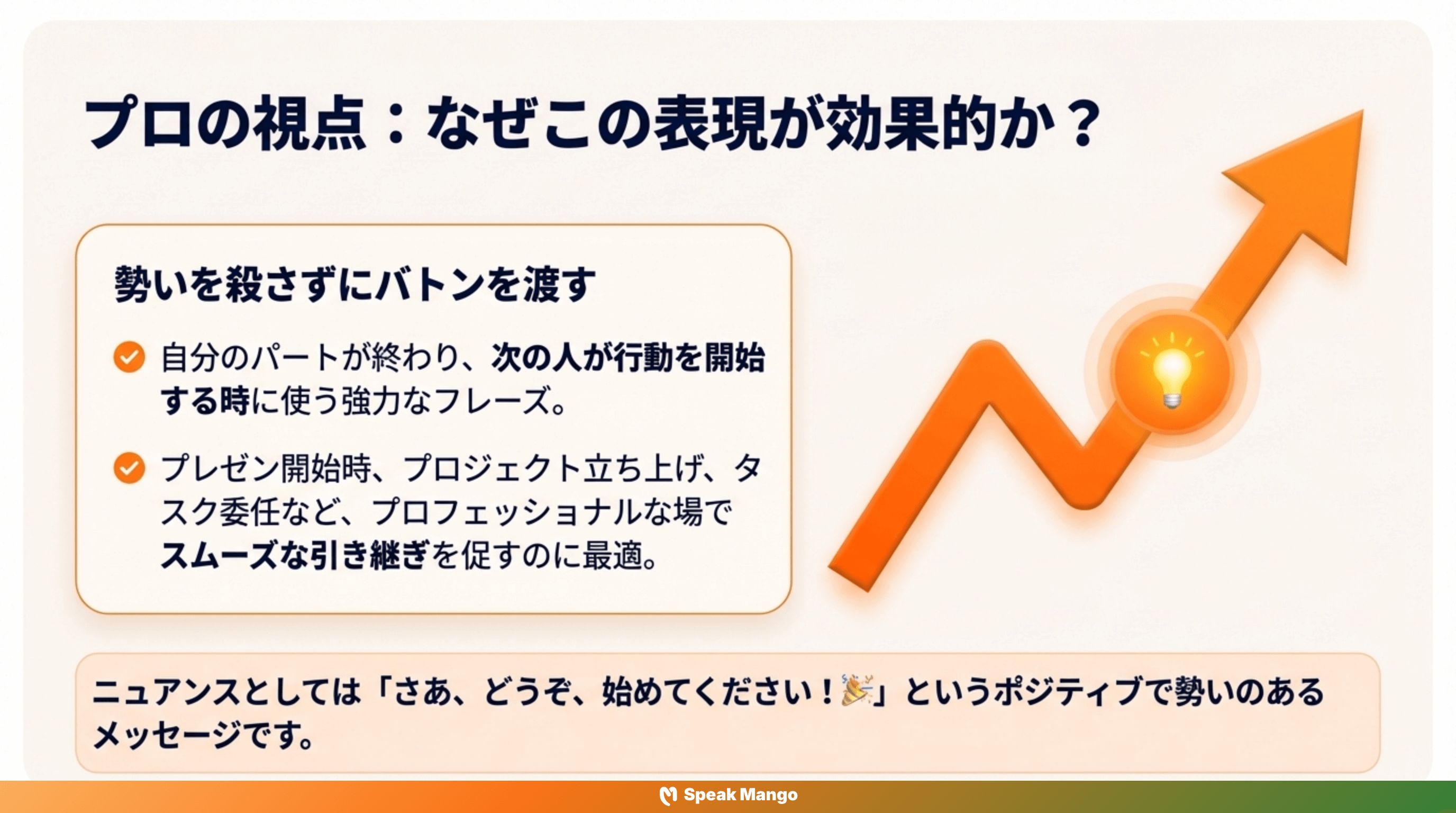 プロの視点：なぜこの表現が効果的か？

勢いを殺さずにバトンを渡す

自分のパートが終わり、次の人が行動を開始する時に使う強力なフレーズ。

プレゼン開始時、プロジェクト立ち上げ、タスク委任など、プロフェッショナルな場でスムーズな引き継ぎを促すのに最適。

ニュアンスとしては「さあ、どうぞ、始めてください！🎉」というポジティブで勢いのあるメッセージです。

Speak Mango